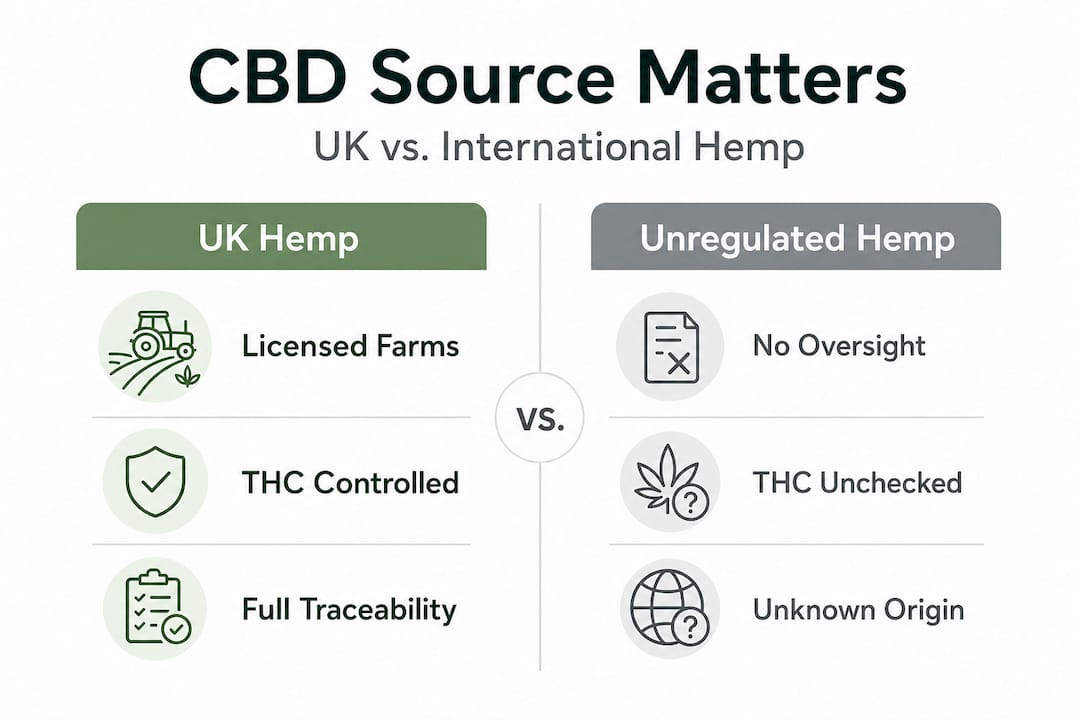 CBD Source Matters

UK vs. International Hemp

UK Hemp

Licensed Farms

THC Controlled

Full Traceability

vs.

Unregulated Hemp

No Oversight

THC Unchecked

Unknown Origin